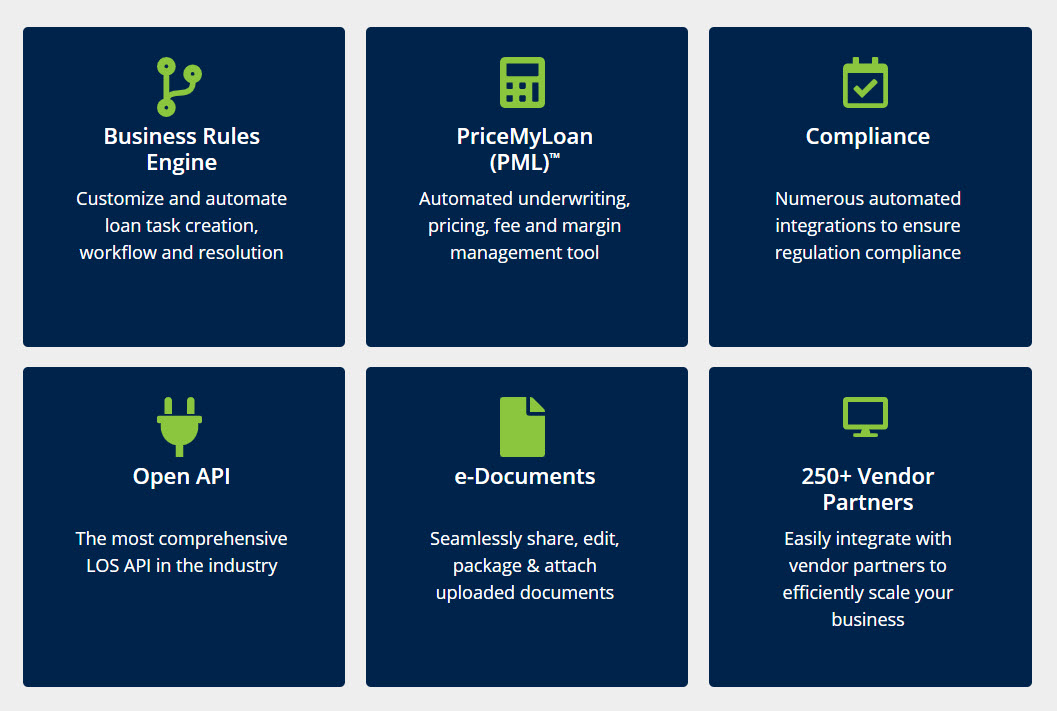 Business Rules Engine

Customize and automate loan task creation, workflow and resolution

PriceMyLoan (PML)™

Automated underwriting, pricing, fee and margin management tool

Compliance

Numerous automated integrations to ensure regulation compliance

Open API

The most comprehensive LOS API in the industry

e-Documents

Seamlessly share, edit, package & attach uploaded documents

250+ Vendor Partners

Easily integrate with vendor partners to efficiently scale your business